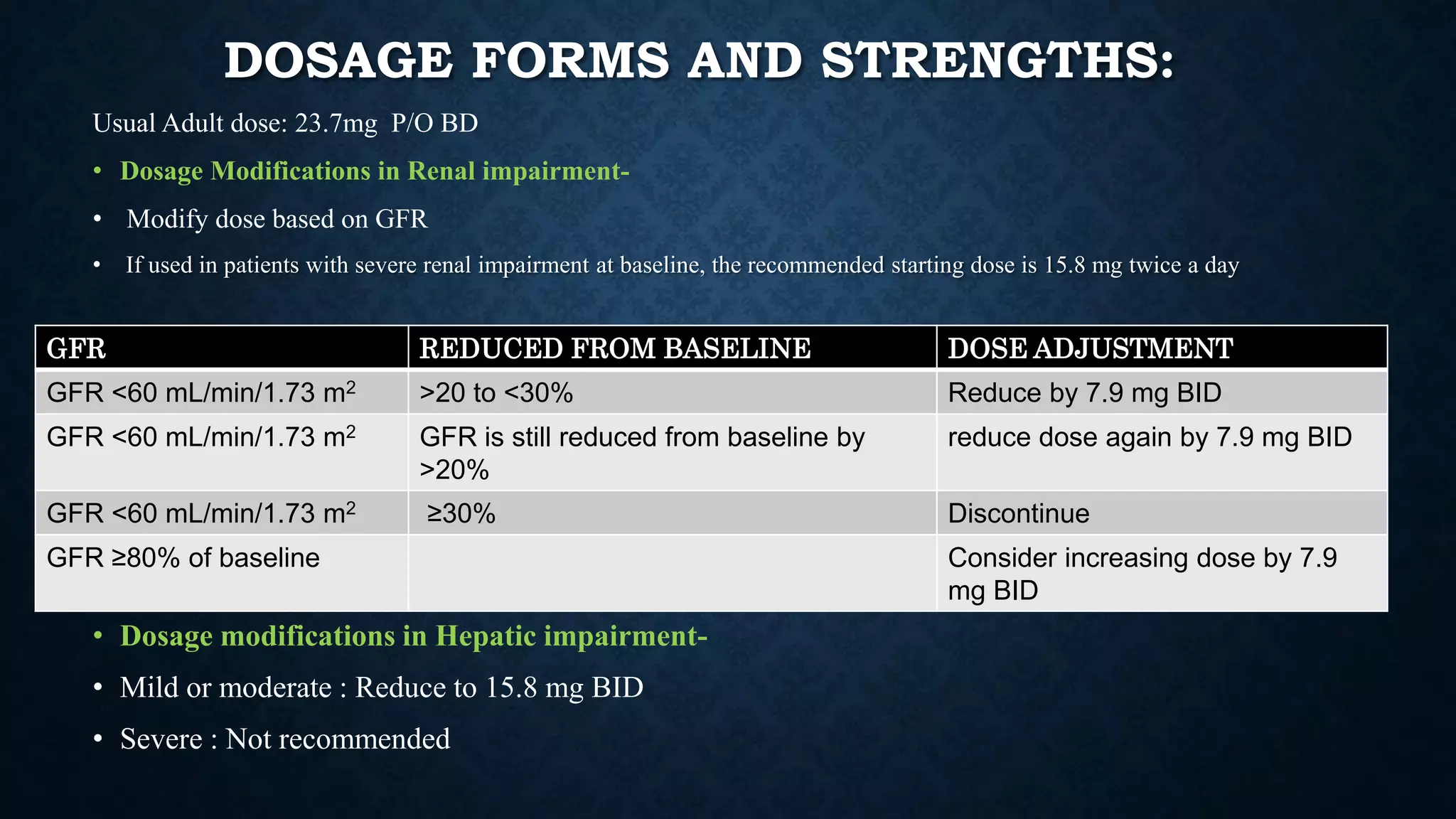 DOSAGE FORMS AND STRENGTHS:

Usual Adult dose: 23.7mg P/O BD

• Dosage Modifications in Renal impairment-

• Modify dose based on GFR

• If used in patients with severe renal impairment at baseline, the recommended starting dose is 15.8 mg twice a day

| GFR | REDUCED FROM BASELINE | DOSE ADJUSTMENT |
|---|---|---|
| GFR <60 mL/min/1.73 m$^2$ | >20 to <30% | Reduce by 7.9 mg BID |
| GFR <60 mL/min/1.73 m$^2$ | GFR is still reduced from baseline by >20% | reduce dose again by 7.9 mg BID |
| GFR <60 mL/min/1.73 m$^2$ | ≥30% | Discontinue |
| GFR ≥80% of baseline | | Consider increasing dose by 7.9 mg BID |

• Dosage modifications in Hepatic impairment-

• Mild or moderate : Reduce to 15.8 mg BID

• Severe : Not recommended